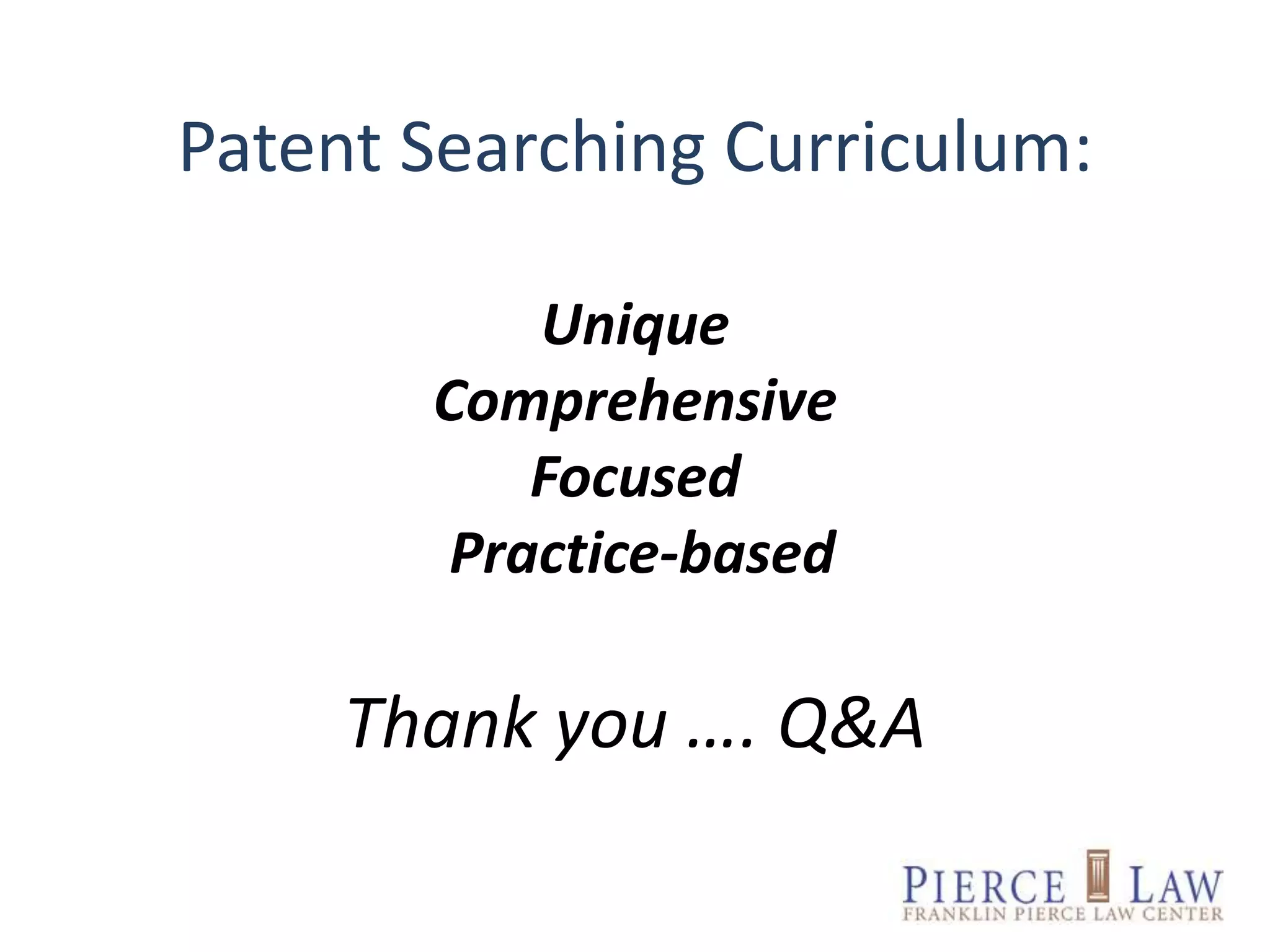 Patent Searching Curriculum:

Unique
Comprehensive
Focused
Practice-based

Thank you …. Q&A

PIERCE LAW
FRANKLIN PIERCE LAW CENTER